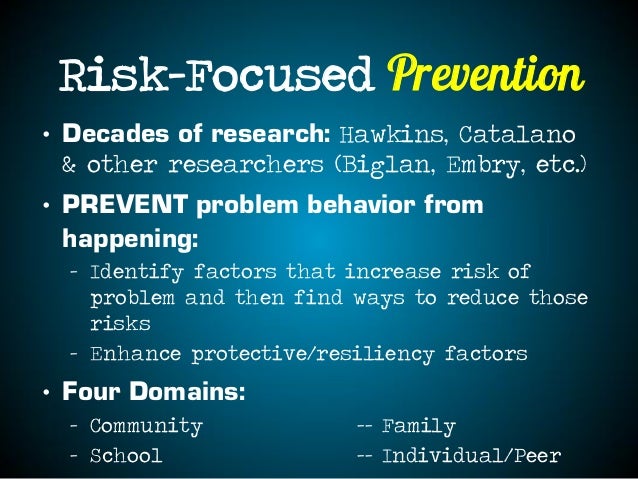 Risk-Focused Prevention

• Decades of research: Hawkins, Catalano & other researchers (Biglan, Embry, etc.)

• PREVENT problem behavior from happening:
- Identify factors that increase risk of problem and then find ways to reduce those risks
- Enhance protective/resiliency factors

• Four Domains:
- Community
- School
-- Family
-- Individual/Peer